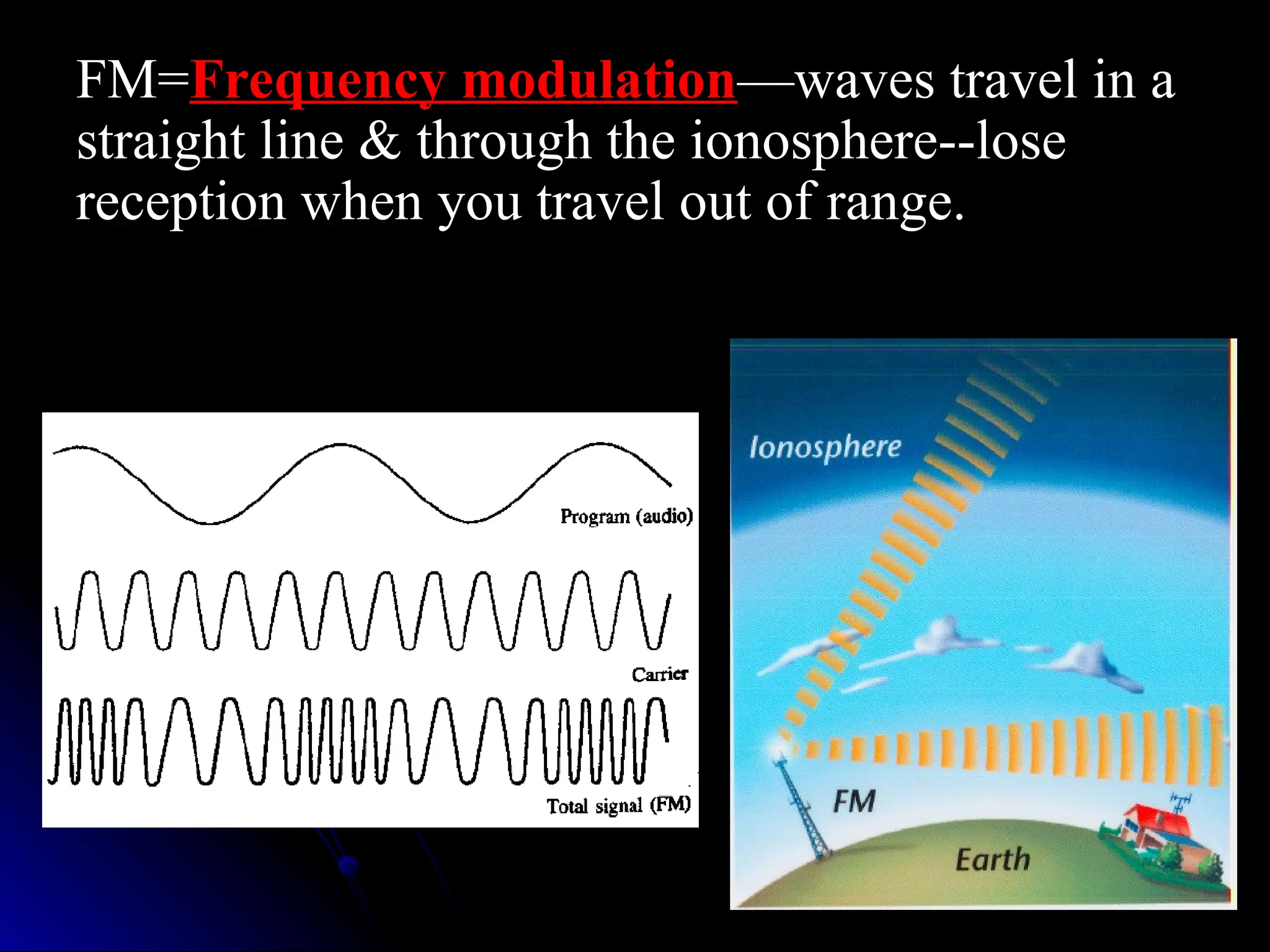 FM=Frequency modulation—waves travel in a straight line & through the ionosphere--lose reception when you travel out of range.

Program (audio)

Carrier

Total signal (FM)

Ionosphere

FM

Earth